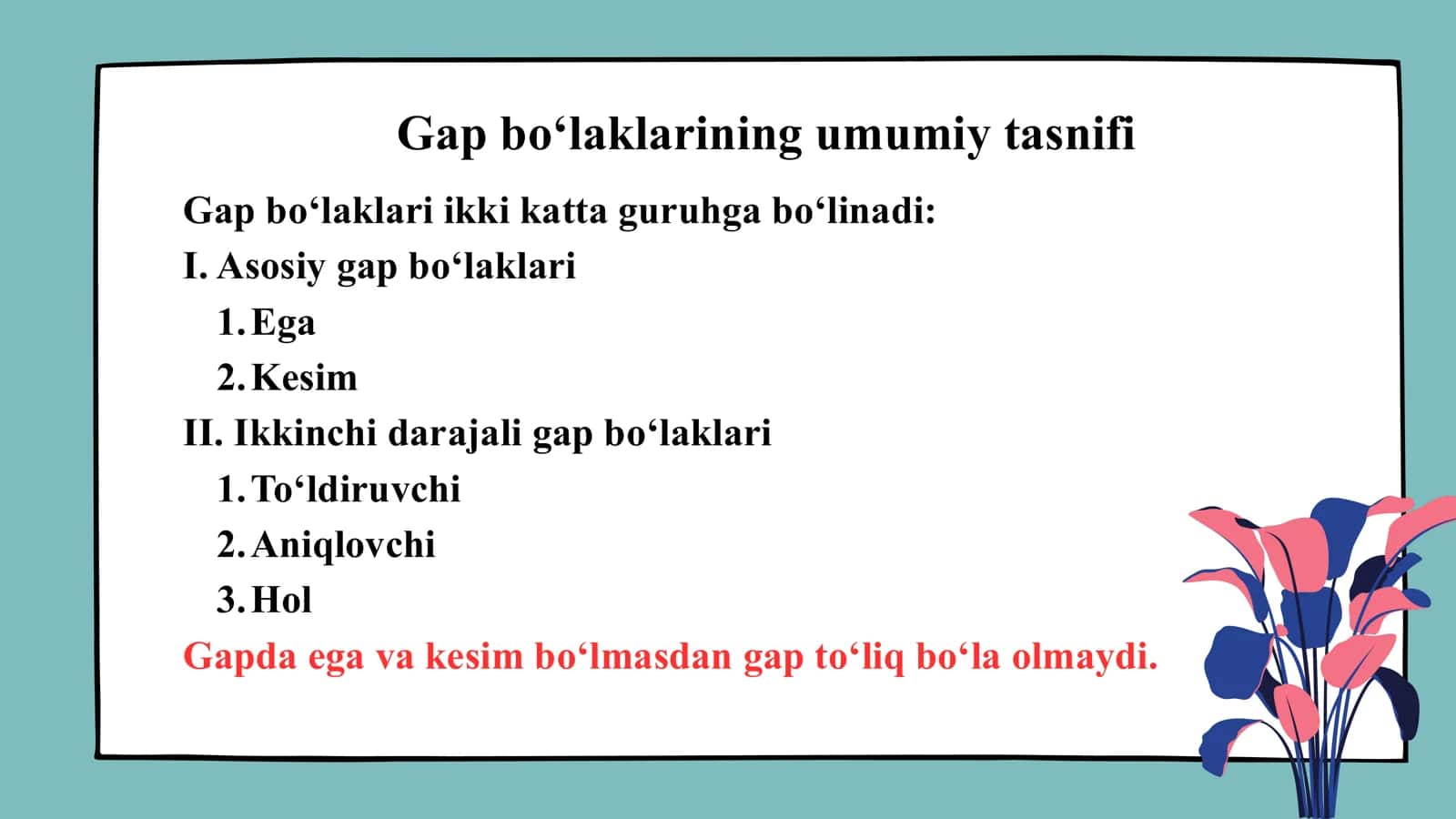 Gap bo‘laklarining umumiy tasnifi

Gap bo‘laklari ikki katta guruhga bo‘linadi:

I. Asosiy gap bo‘laklari

1. Ega

2. Kesim

II. Ikkinchi darajali gap bo‘laklari

1. To‘ldiruvchi

2. Aniqlovchi

3. Hol

Gapda ega va kesim bo‘lmasdan gap to‘liq bo‘la olmaydi.